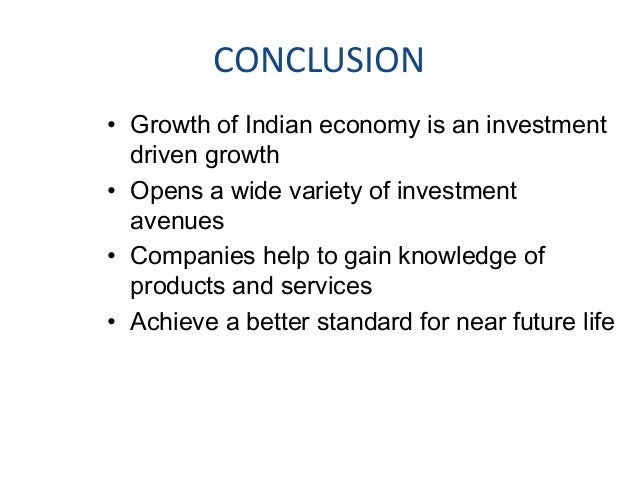 CONCLUSION

• Growth of Indian economy is an investment driven growth
• Opens a wide variety of investment avenues
• Companies help to gain knowledge of products and services
• Achieve a better standard for near future life